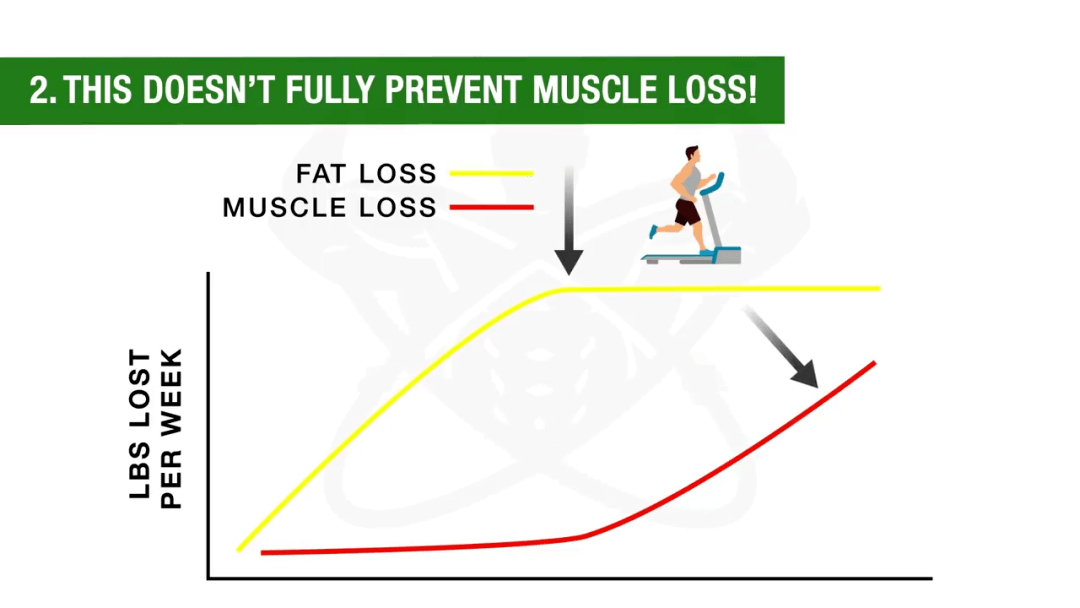 2. THIS DOESN'T FULLY PREVENT MUSCLE LOSS!

FAT LOSS
MUSCLE LOSS

LBS LOST PER WEEK